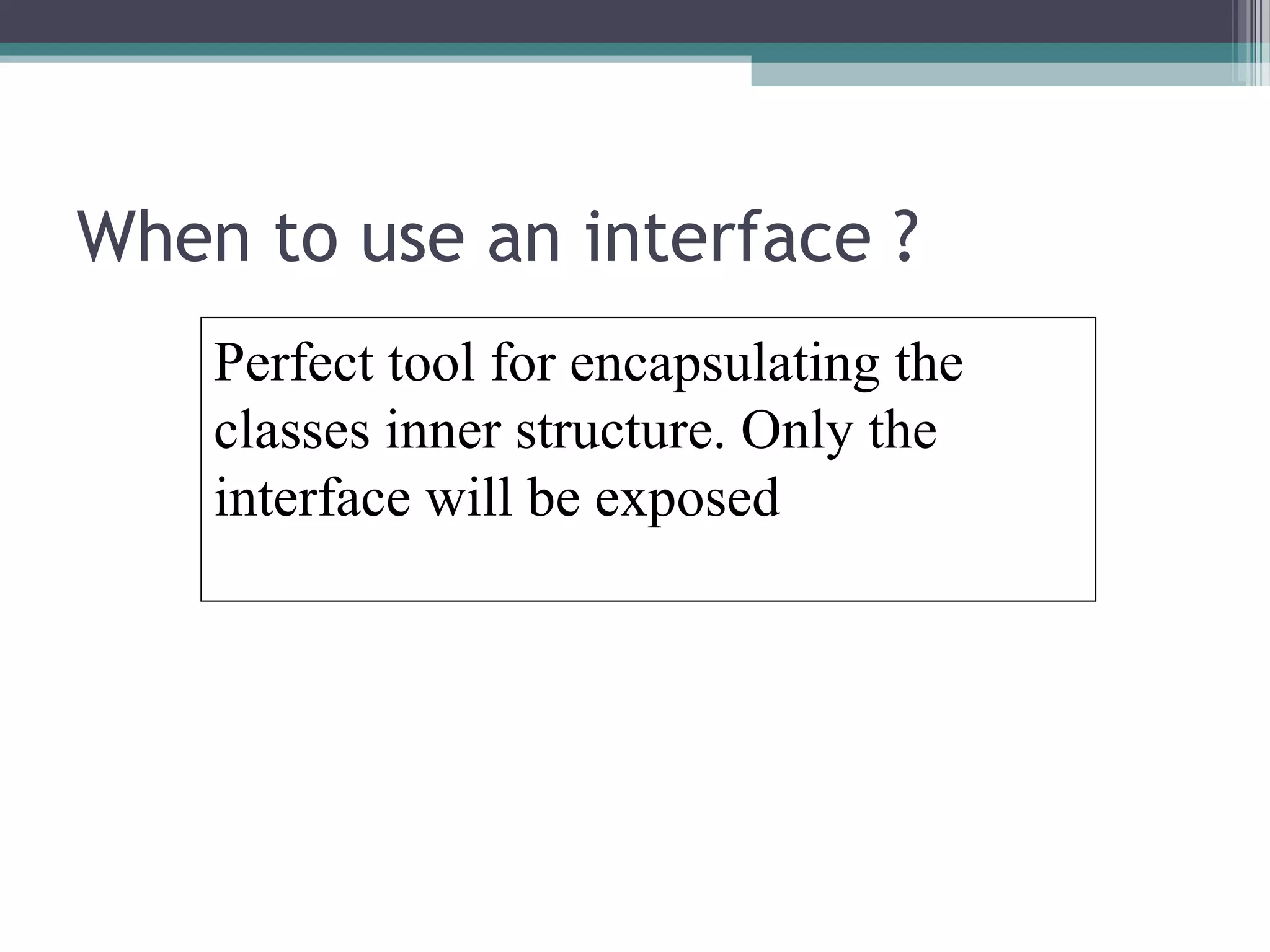 When to use an interface ?

Perfect tool for encapsulating the classes inner structure. Only the interface will be exposed